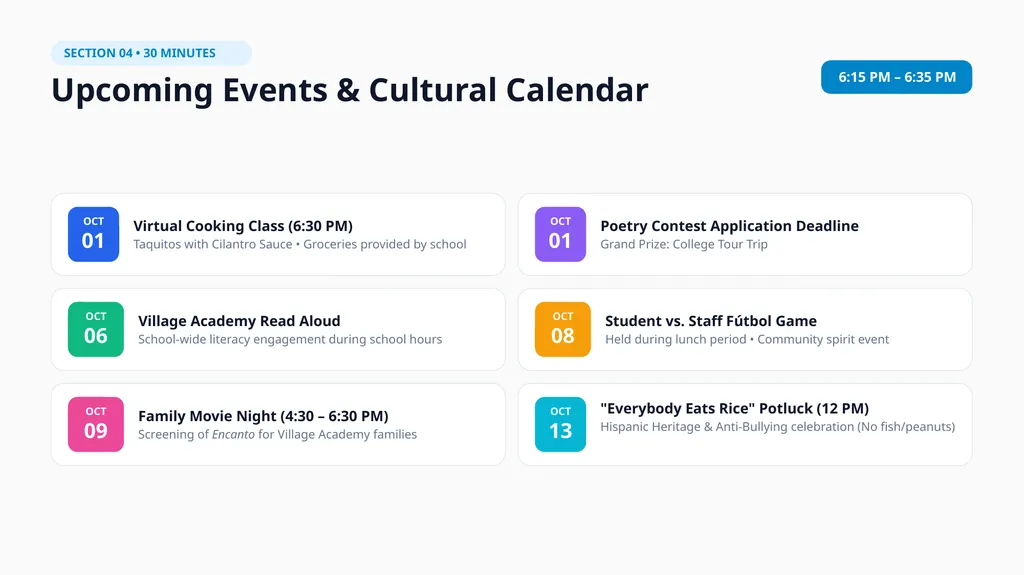 SECTION 04 • 30 MINUTES

Upcoming Events & Cultural Calendar

6:15 PM – 6:35 PM

OCT
01

Virtual Cooking Class (6:30 PM)
Taquitos with Cilantro Sauce • Groceries provided by school

OCT
06

Village Academy Read Aloud
School-wide literacy engagement during school hours

OCT
09

Family Movie Night (4:30 – 6:30 PM)
Screening of Encanto for Village Academy families

OCT
01

Poetry Contest Application Deadline
Grand Prize: College Tour Trip

OCT
08

Student vs. Staff Fútbol Game
Held during lunch period • Community spirit event

OCT
13

"Everybody Eats Rice" Potluck (12 PM)
Hispanic Heritage & Anti-Bullying celebration (No fish/peanuts)